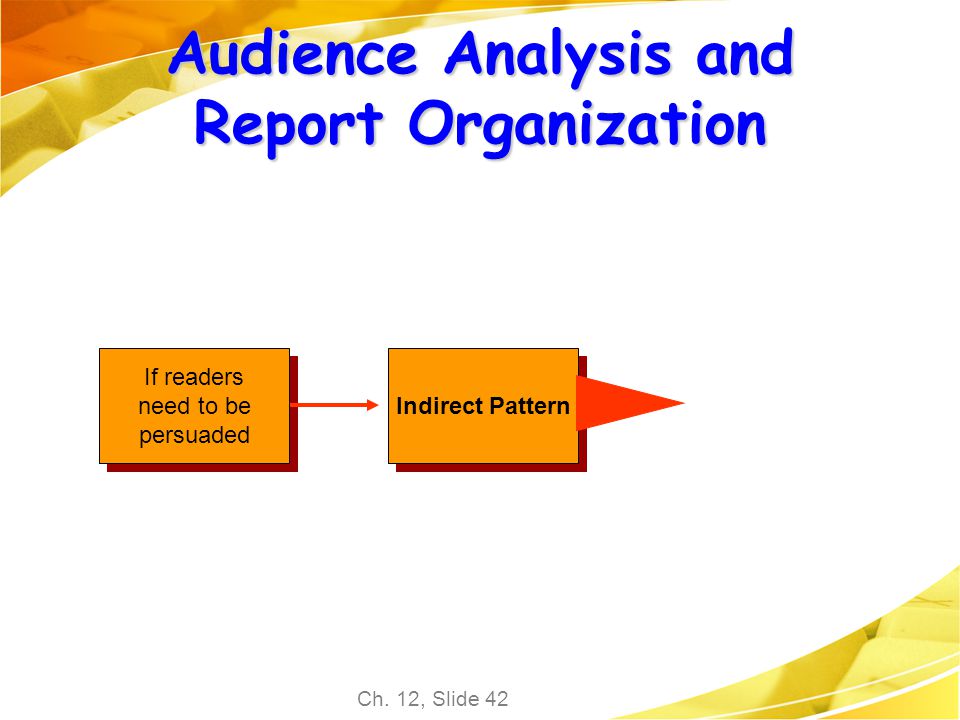 Audience Analysis and Report Organization

If readers need to be persuaded

Indirect Pattern

Ch. 12, Slide 42